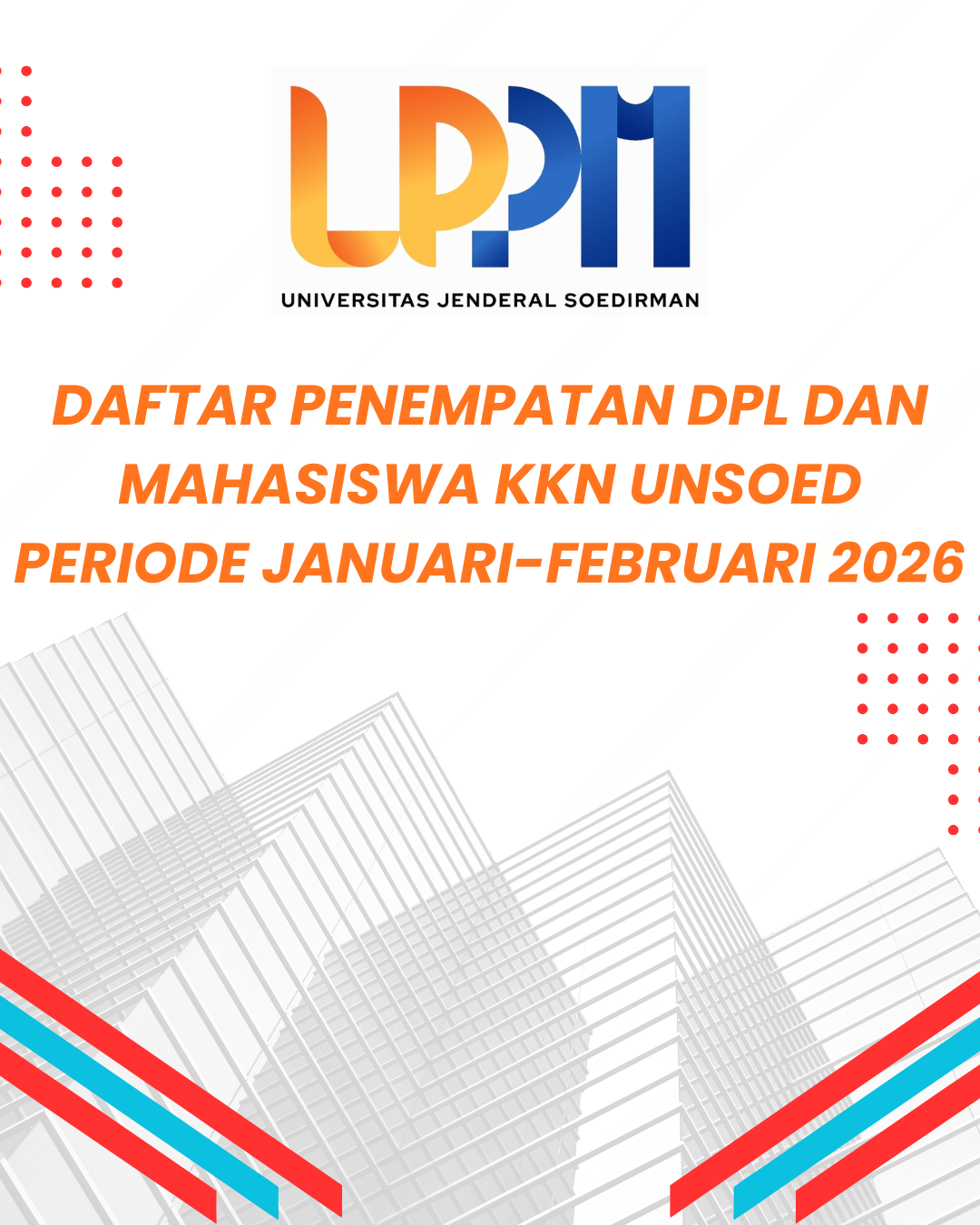 LPPM
UNIVERSITAS JENDERAL SOEDIRMAN

DAFTAR PENEMPATAN DPL DAN MAHASISWA KKN UNSOED PERIODE JANUARI-FEBRUARI 2026